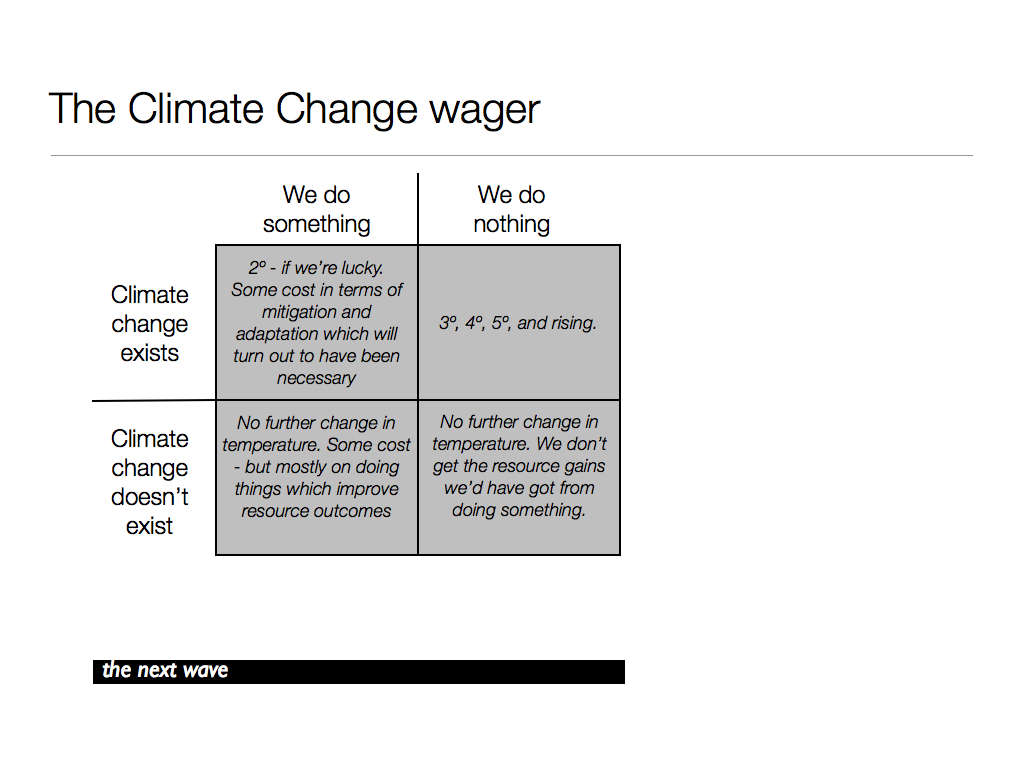 The Climate Change wager

| | We do something | We do nothing |
|---|---|---|
| Climate change exists | 2º - if we're lucky. Some cost in terms of mitigation and adaptation which will turn out to have been necessary | 3º, 4º, 5º, and rising. |
| Climate change doesn't exist | No further change in temperature. Some cost - but mostly on doing things which improve resource outcomes | No further change in temperature. We don't get the resource gains we'd have got from doing something. |

the next wave